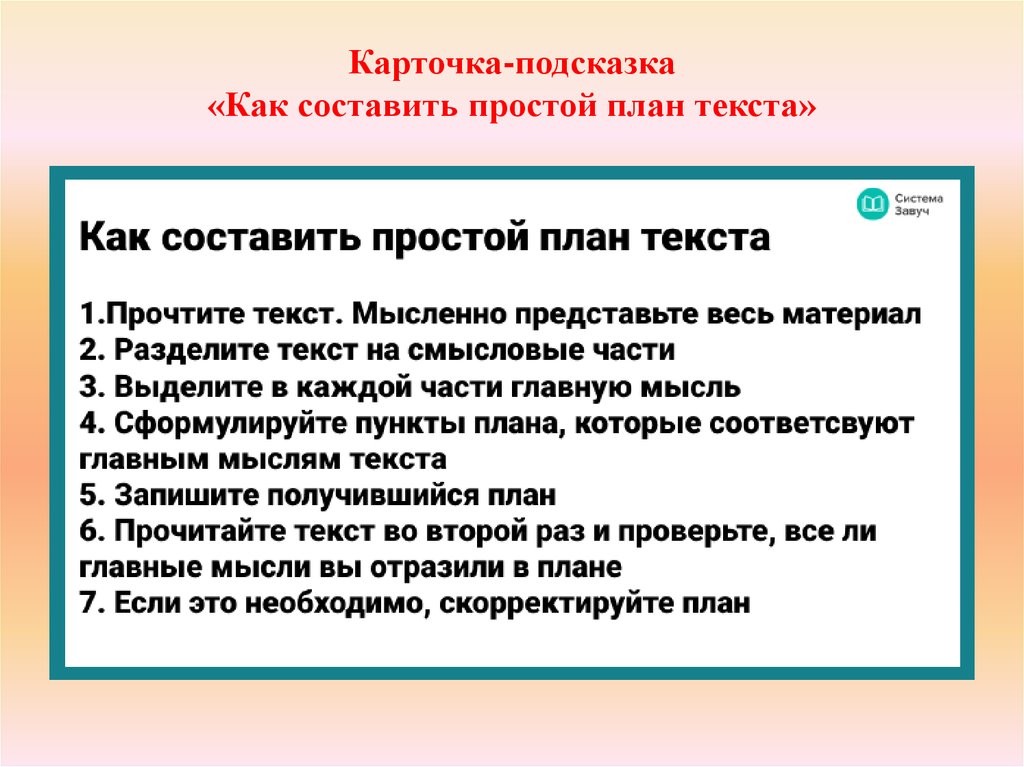 Карточка-подсказка
«Как составить простой план текста»

Система Завуч

Как составить простой план текста

1.Прочтите текст. Мысленно представьте весь материал
2. Разделите текст на смысловые части
3. Выделите в каждой части главную мысль
4. Сформулируйте пункты плана, которые соответсвуют главным мыслям текста
5. Запишите получившийся план
6. Прочитайте текст во второй раз и проверьте, все ли главные мысли вы отразили в плане
7. Если это необходимо, скорректируйте план